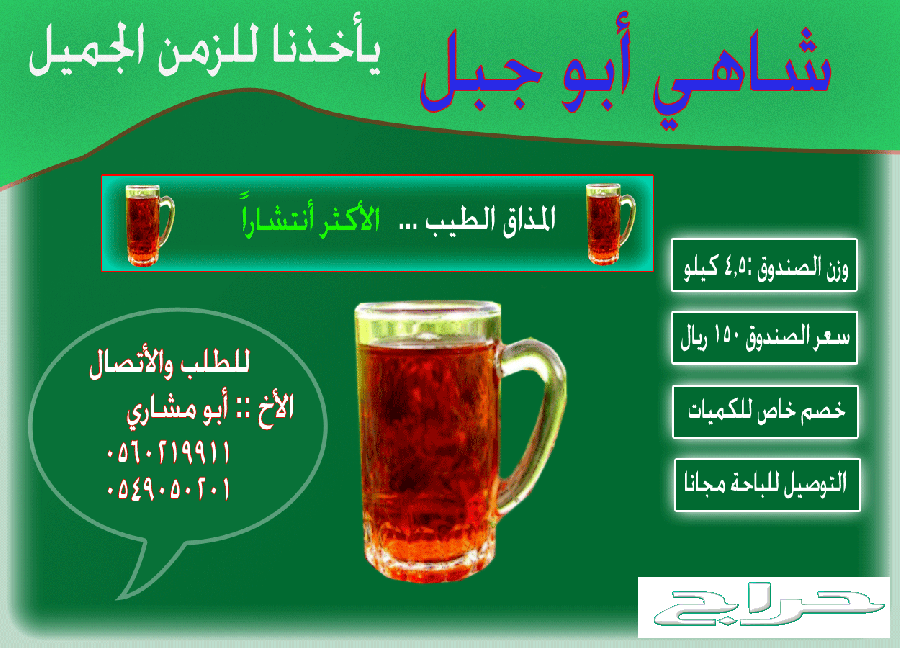 شاهي أبو جبل

يأخذنا للزمن الجميل

المذاق الطيب ... الأكثر أنتشاراً

وزن الصندوق :٤,٥ كيلو

سعر الصندوق ١٥٠ ريال

خصم خاص للكميات

التوصيل للباحة مجانا

للطلب والأتصال
الأخ :: أبو مشاري
٠٥٦٠٢١٩٩١١
٠٥٤٩٠٥٠٢٠١

حراج